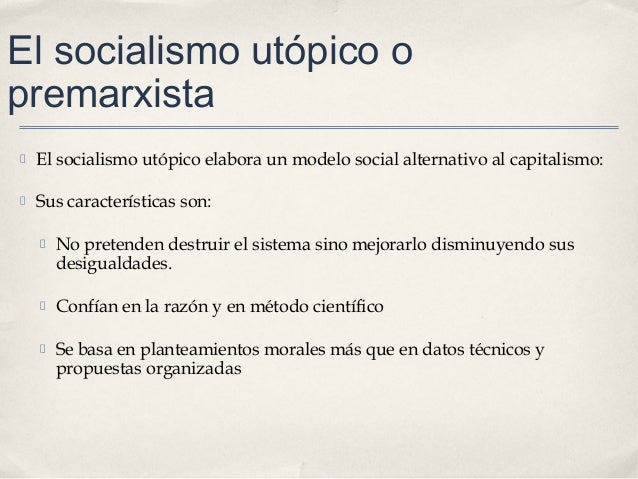 El socialismo utópico o premarxista

El socialismo utópico elabora un modelo social alternativo al capitalismo:

Sus características son:

No pretenden destruir el sistema sino mejorarlo disminuyendo sus desigualdades.

Confían en la razón y en método científico

Se basa en planteamientos morales más que en datos técnicos y propuestas organizadas